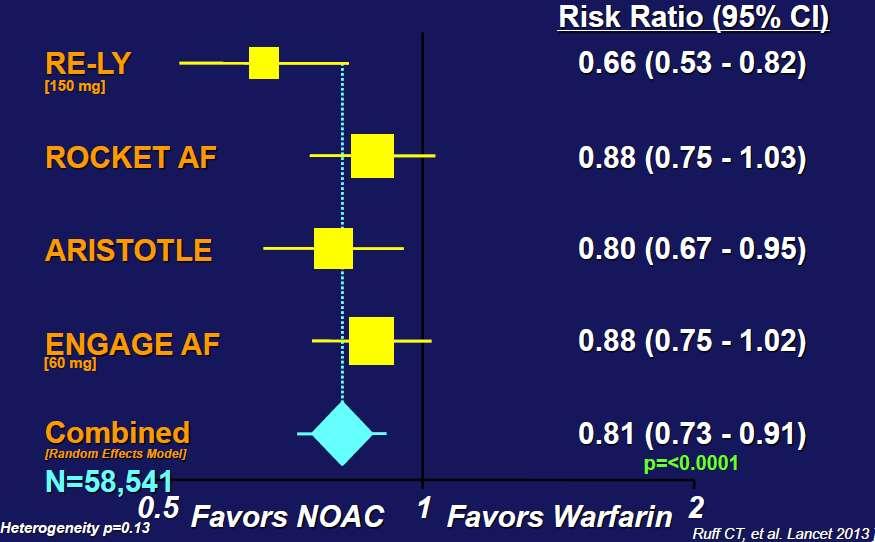 Risk Ratio (95% CI)

RE-LY
[150 mg]

0.66 (0.53 - 0.82)

ROCKET AF

0.88 (0.75 - 1.03)

ARISTOTLE

0.80 (0.67 - 0.95)

ENGAGE AF
[60 mg]

0.88 (0.75 - 1.02)

Combined
[Random Effects Model]

0.81 (0.73 - 0.91)

p=<0.0001

N=58,541

0.5 Favors NOAC 1 Favors Warfarin 2

Heterogeneity p=0.13

Ruff CT, et al. Lancet 2013